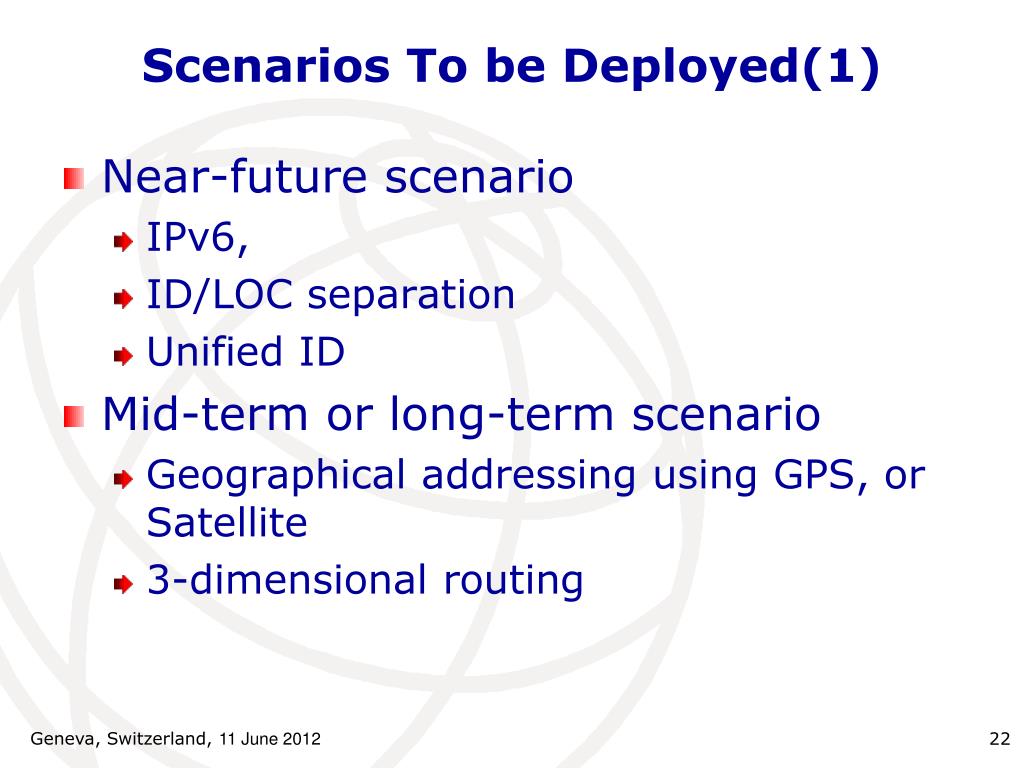 Scenarios To be Deployed(1)

Near-future scenario

IPv6,

ID/LOC separation

Unified ID

Mid-term or long-term scenario

Geographical addressing using GPS, or Satellite

3-dimensional routing

Geneva, Switzerland, 11 June 2012

22